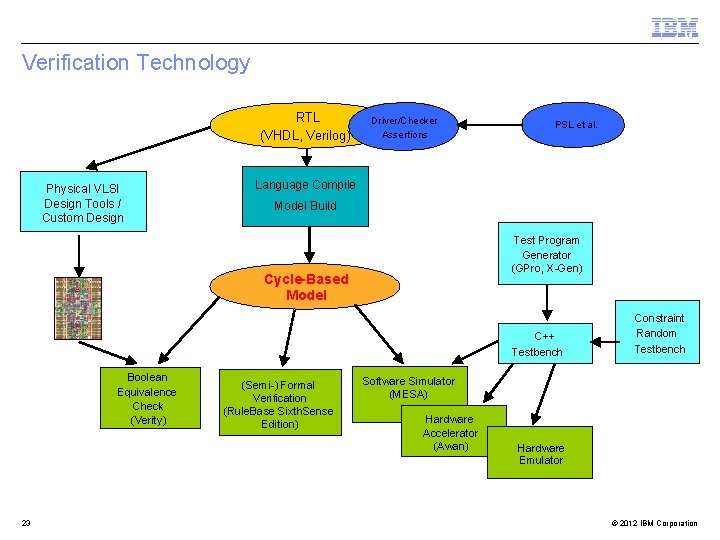 IBM

Verification Technology

RTL
(VHDL, Verilog)

Driver/Checker
Assertions

PSL et al.

Physical VLSI
Design Tools /
Custom Design

Language Compile
Model Build

Test Program
Generator
(GPro, X-Gen)

Cycle-Based
Model

Constraint
Random
Testbench

C++
Testbench

Boolean
Equivalence
Check
(Verity)

(Semi-) Formal
Verification
(RuleBase SixthSense
Edition)

Software Simulator
(MESA)

Hardware
Accelerator
(Awan)

Hardware
Emulator

23

© 2012 IBM Corporation